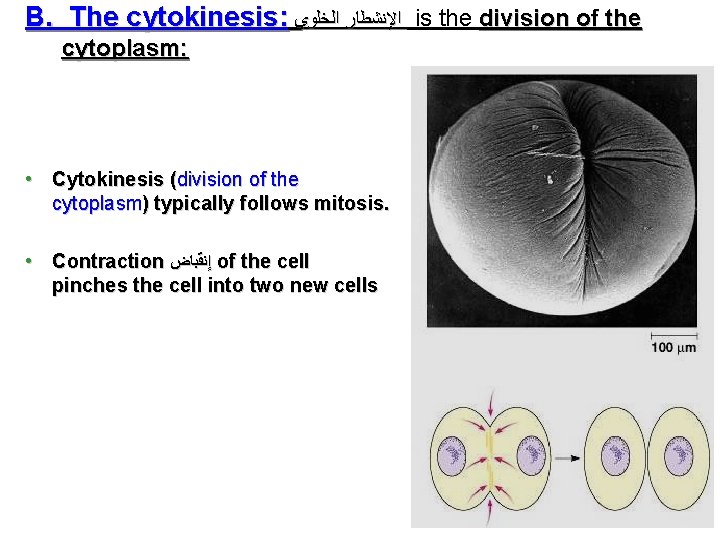 B. The cytokinesis: الإنشطار الخلوي is the division of the cytoplasm:

• Cytokinesis (division of the cytoplasm) typically follows mitosis.

• Contraction إنقباض of the cell pinches the cell into two new cells

100 µm